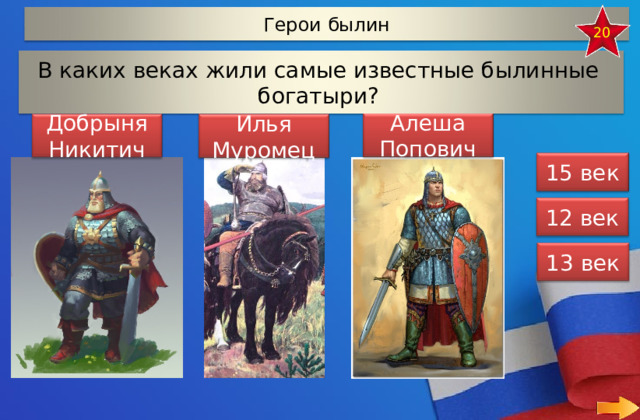 Герои былин

20

В каких веках жили самые известные былинные богатыри?

Добрыня Никитич

Илья Муромец

Алеша Попович

15 век

12 век

13 век